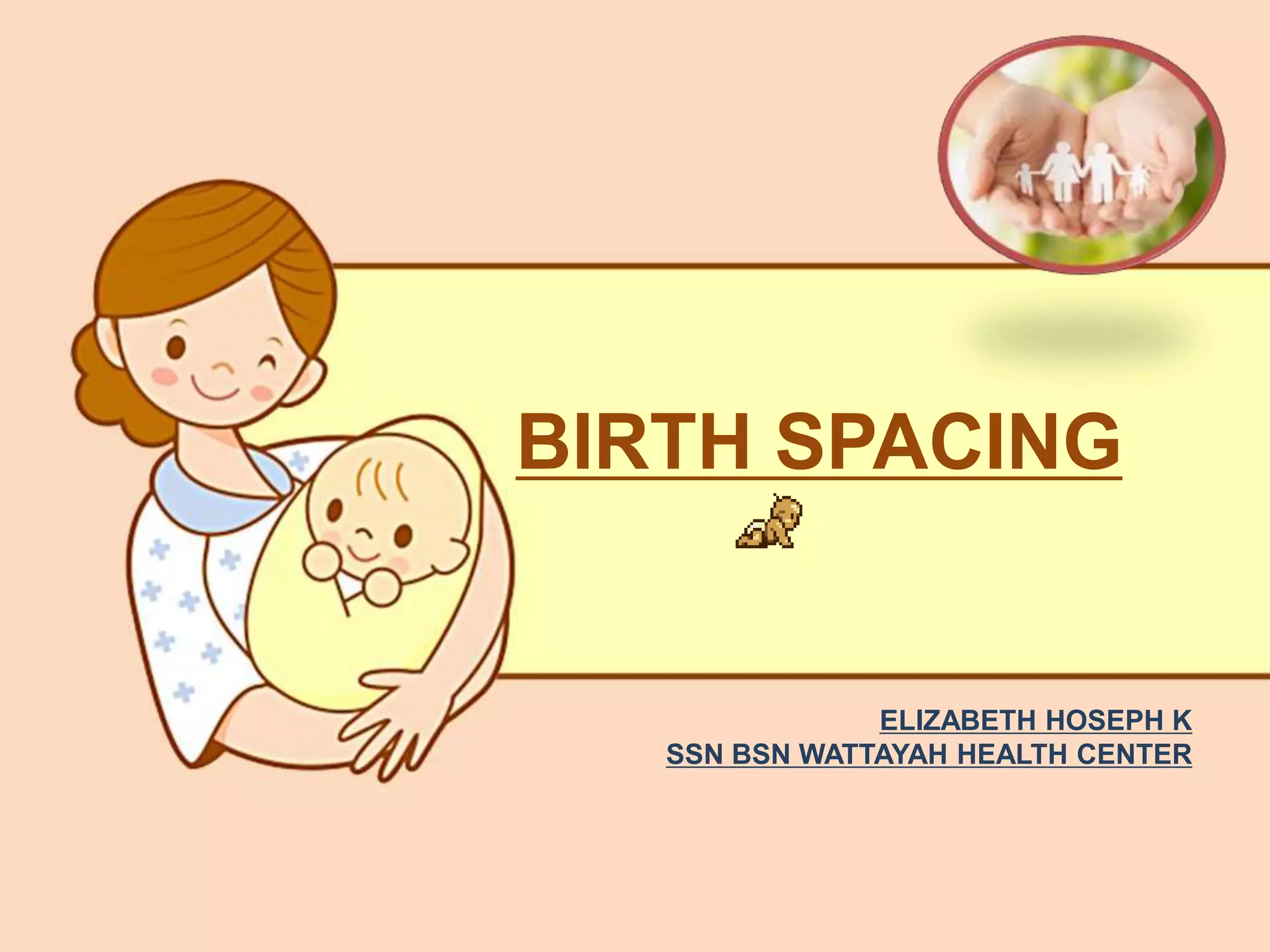 BIRTH SPACING

ELIZABETH HOSEPH K
SSN BSN WATTAYAH HEALTH CENTER